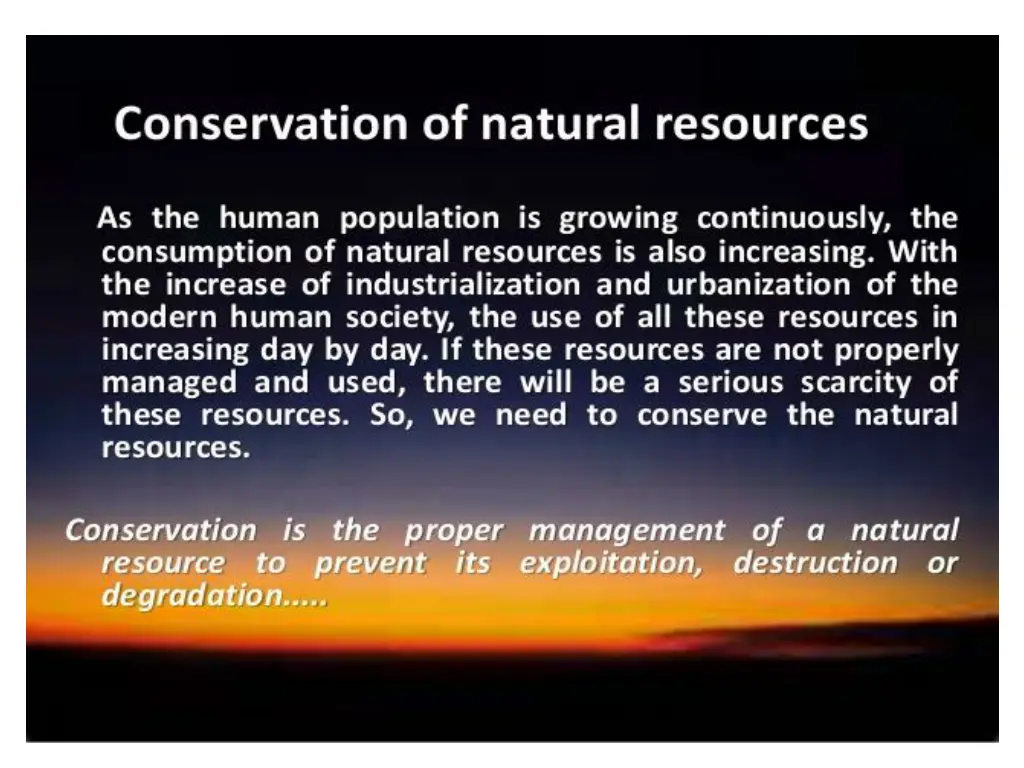 Conservation of natural resources

As the human population is growing continuously, the consumption of natural resources is also increasing. With the increase of industrialization and urbanization of the modern human society, the use of all these resources in increasing day by day. If these resources are not properly managed and used, there will be a serious scarcity of these resources. So, we need to conserve the natural resources.

Conservation is the proper management of a natural resource to prevent its exploitation, destruction or degradation.....